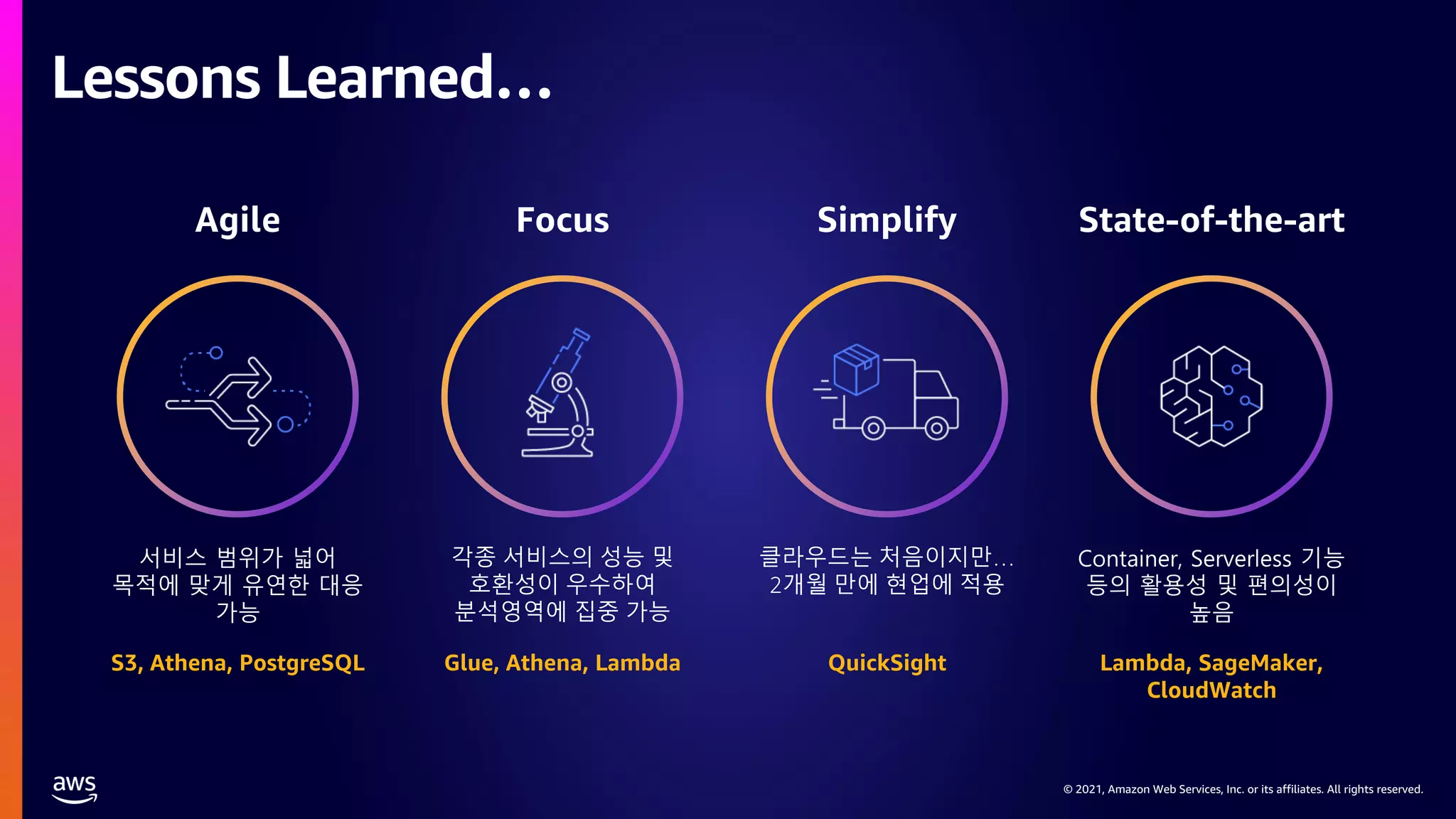 Lessons Learned…

Agile

서비스 범위가 넓어 목적에 맞게 유연한 대응 가능

S3, Athena, PostgreSQL

Focus

각종 서비스의 성능 및 호환성이 우수하여 분석영역에 집중 가능

Glue, Athena, Lambda

Simplify

클라우드는 처음이지만… 2개월 만에 현업에 적용

QuickSight

State-of-the-art

Container, Serverless 기능 등의 활용성 및 편의성이 높음

Lambda, SageMaker, CloudWatch

aws

© 2021, Amazon Web Services, Inc. or its affiliates. All rights reserved.